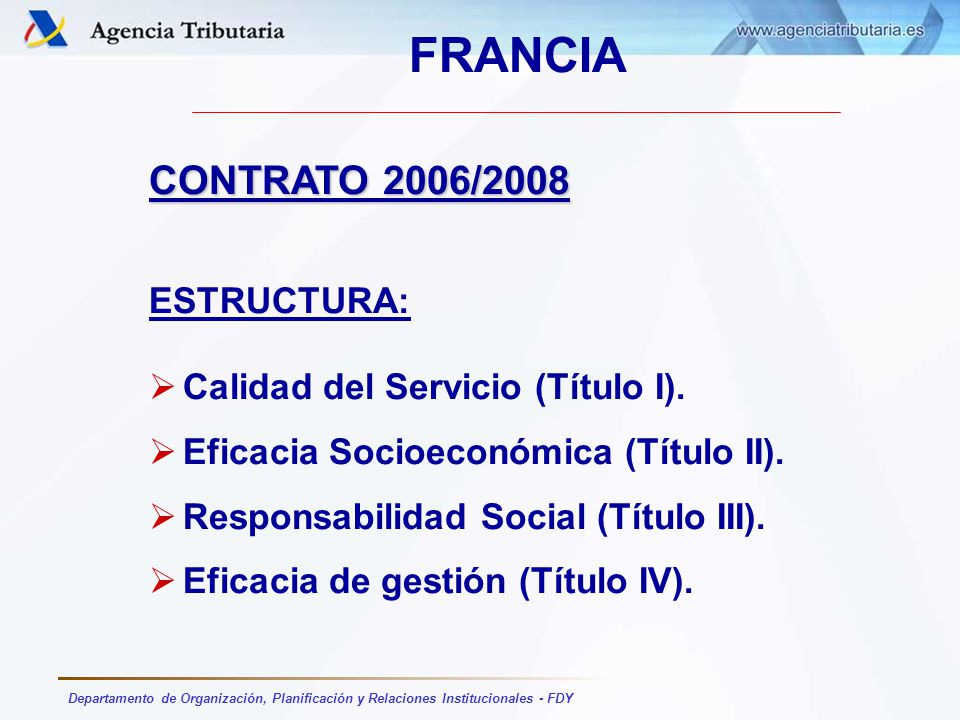 Agencia Tributaria

www.agenciatributaria.es

FRANCIA

CONTRATO 2006/2008

ESTRUCTURA:

➢ Calidad del Servicio (Título I).

➢ Eficacia Socioeconómica (Título II).

➢ Responsabilidad Social (Título III).

➢ Eficacia de gestión (Título IV).

Departamento de Organización, Planificación y Relaciones Institucionales - FDY